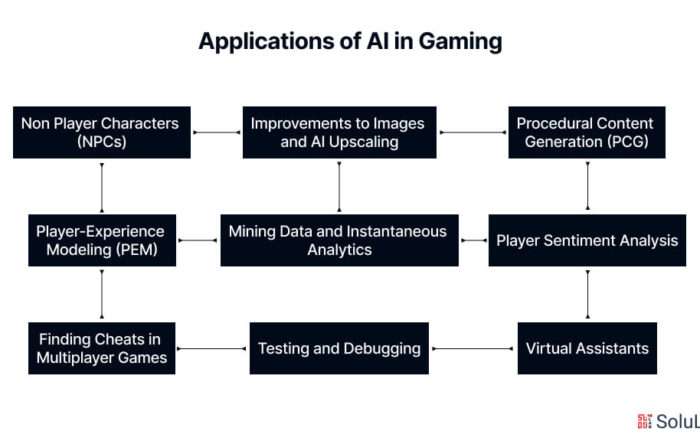 Applications of AI in Gaming

Non Player Characters (NPCs)

Improvements to Images and AI Upscaling

Procedural Content Generation (PCG)

Player-Experience Modeling (PEM)

Mining Data and Instantaneous Analytics

Player Sentiment Analysis

Finding Cheats in Multiplayer Games

Testing and Debugging

Virtual Assistants

SoluL